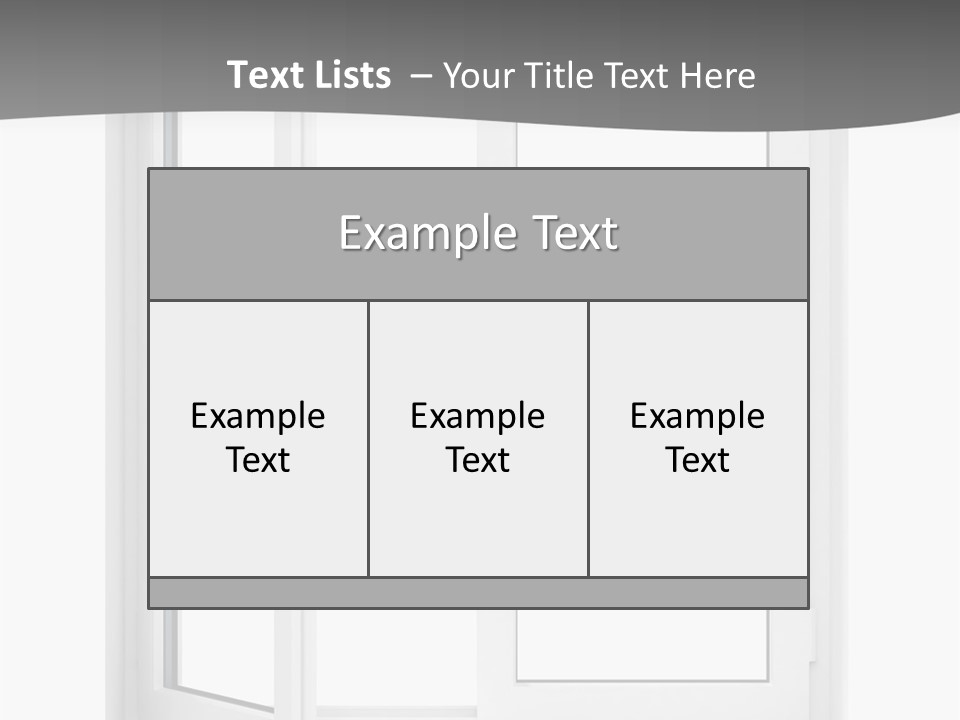 Text Lists – Your Title Text Here

Example Text

Example Text

Example Text

Example Text